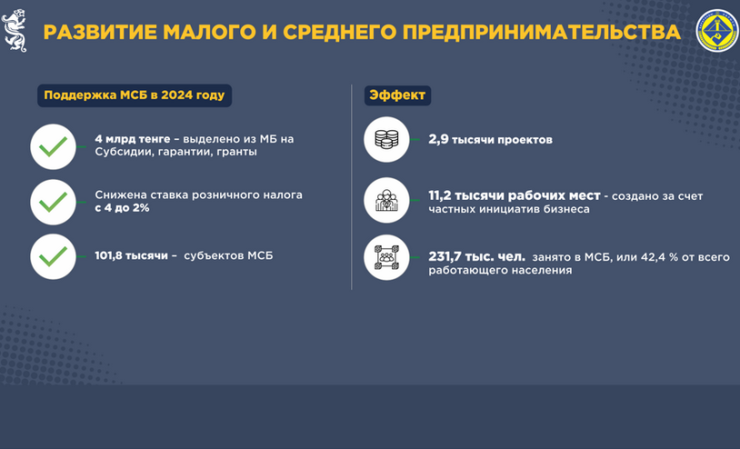 РАЗВИТИЕ МАЛОГО И СРЕДНЕГО ПРЕДПРИНИМАТЕЛЬСТВА

Поддержка МСБ в 2024 году

4 млрд тенге – выделено из МБ на Субсидии, гарантии, гранты

Снижена ставка розничного налога с 4 до 2%

101,8 тысячи – субъектов МСБ

Эффект

2,9 тысячи проектов

11,2 тысячи рабочих мест - создано за счет частных инициатив бизнеса

231,7 тыс. чел. занято в МСБ, или 42,4 % от всего работающего населения